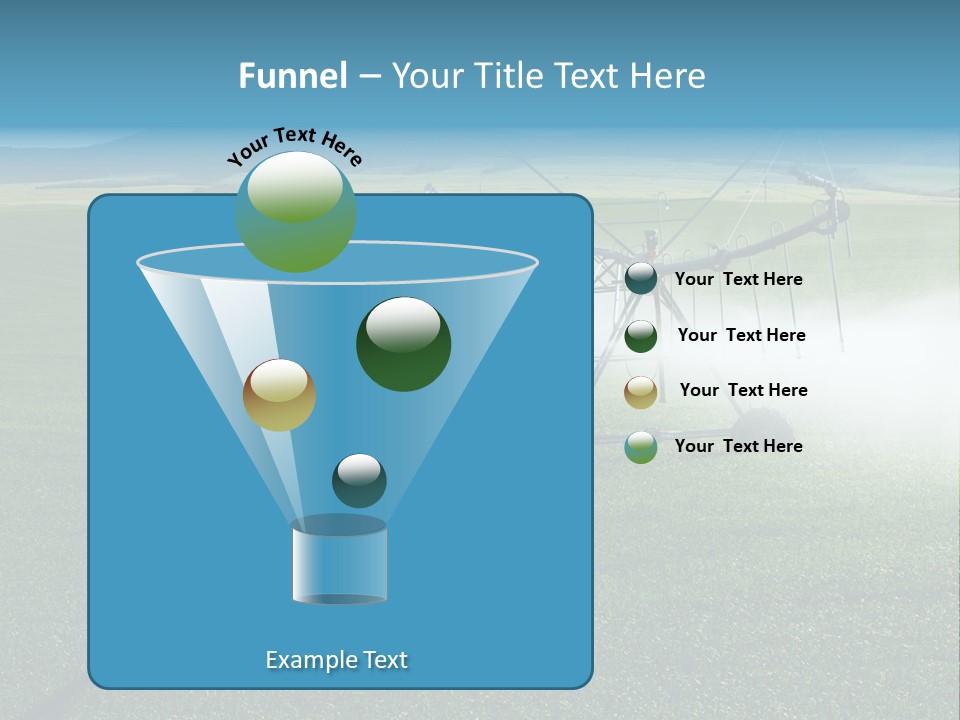 Funnel – Your Title Text Here

Your Text Here

Your Text Here

Your Text Here

Your Text Here

Your Text Here

Example Text